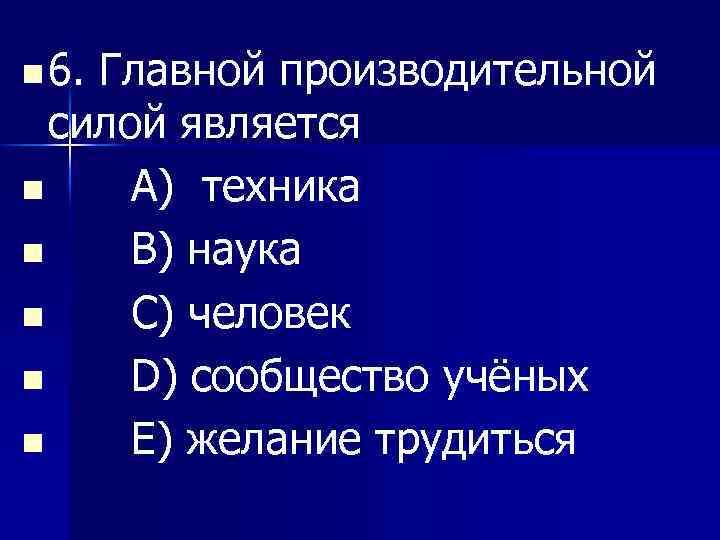 6. Главной производительной силой является

A) техника

B) наука

C) человек

D) сообщество учёных

E) желание трудиться